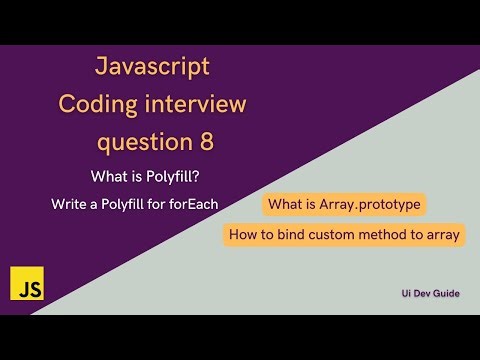 Javascript
Coding interview
question 8

What is Polyfill?

Write a Polyfill for forEach

What is Array.prototype

How to bind custom method to array

JS

Ui Dev Guide